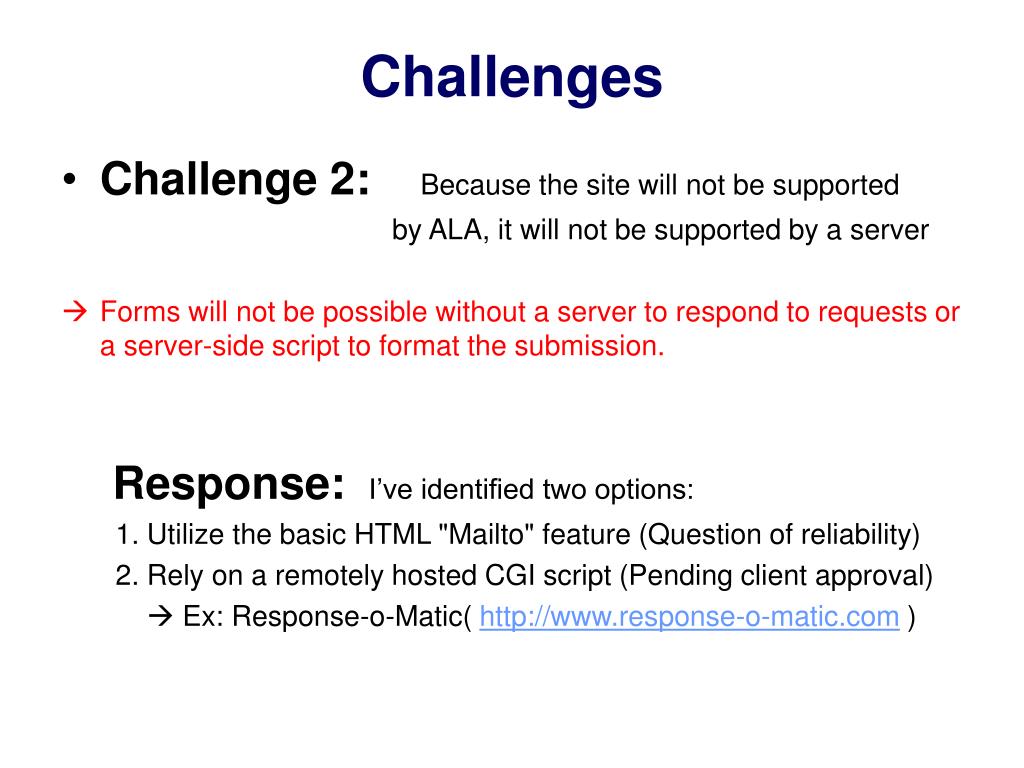 Challenges

• Challenge 2: Because the site will not be supported by ALA, it will not be supported by a server

→ Forms will not be possible without a server to respond to requests or a server-side script to format the submission.

Response: I've identified two options:

1. Utilize the basic HTML "Mailto" feature (Question of reliability)

2. Rely on a remotely hosted CGI script (Pending client approval)

→ Ex: Response-o-Matic( http://www.response-o-matic.com )